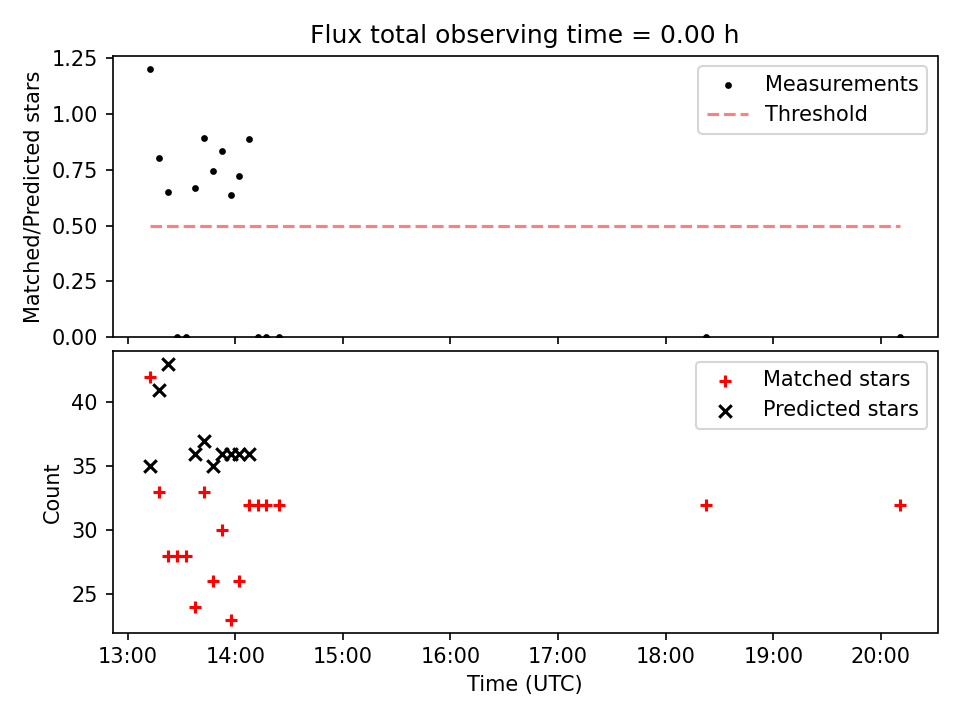 Flux total observing time = 0.00 h

Matched/Predicted stars

1.25
1.00
0.75
0.50
0.25
0.00

Measurements
Threshold

Count

40
35
30
25

Matched stars
Predicted stars

13:00 14:00 15:00 16:00 17:00 18:00 19:00 20:00

Time (UTC)